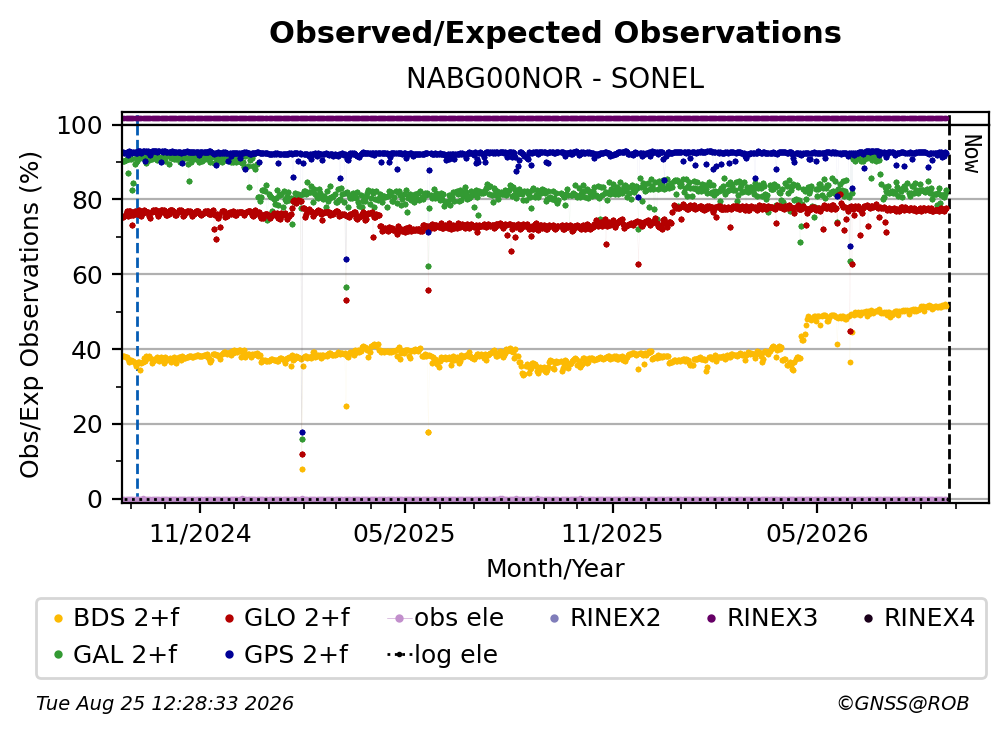 Observed/Expected Observations
NABG00NOR - SONEL

Obs/Exp Observations (%)
100
80
60
40
20
0
Now
11/2024
05/2025
11/2025
05/2026
Month/Year

BDS 2+f
GLO 2+f
obs ele
RINEX2
RINEX3
RINEX4
GAL 2+f
GPS 2+f
log ele

Tue Aug 25 12:28:33 2026
©GNSS@ROB